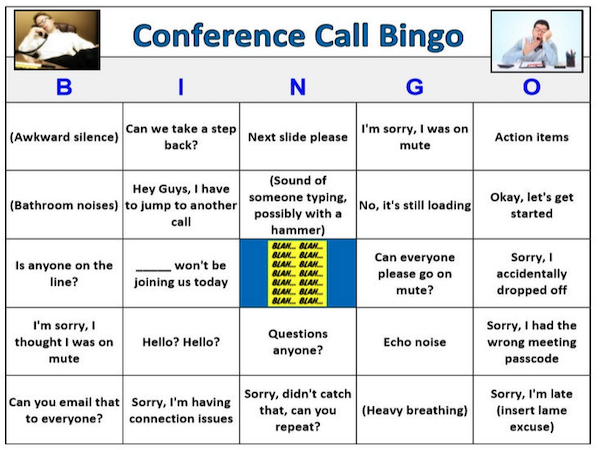 Conference Call Bingo

| B | I | N | G | O |
|---|---|---|---|---|
| (Awkward silence) | Can we take a step back? | Next slide please | I'm sorry, I was on mute | Action items |
| (Bathroom noises) | Hey Guys, I have to jump to another call | (Sound of someone typing, possibly with a hammer) | No, it's still loading | Okay, let's get started |
| Is anyone on the line? | _____ won't be joining us today | BLAH... BLAH... BLAH... BLAH... BLAH... BLAH... BLAH... BLAH... BLAH... BLAH... BLAH... BLAH... BLAH... BLAH... | Can everyone please go on mute? | Sorry, I accidentally dropped off |
| I'm sorry, I thought I was on mute | Hello? Hello? | Questions anyone? | Echo noise | Sorry, I had the wrong meeting passcode |
| Can you email that to everyone? | Sorry, I'm having connection issues | Sorry, didn't catch that, can you repeat? | (Heavy breathing) | Sorry, I'm late (insert lame excuse) |